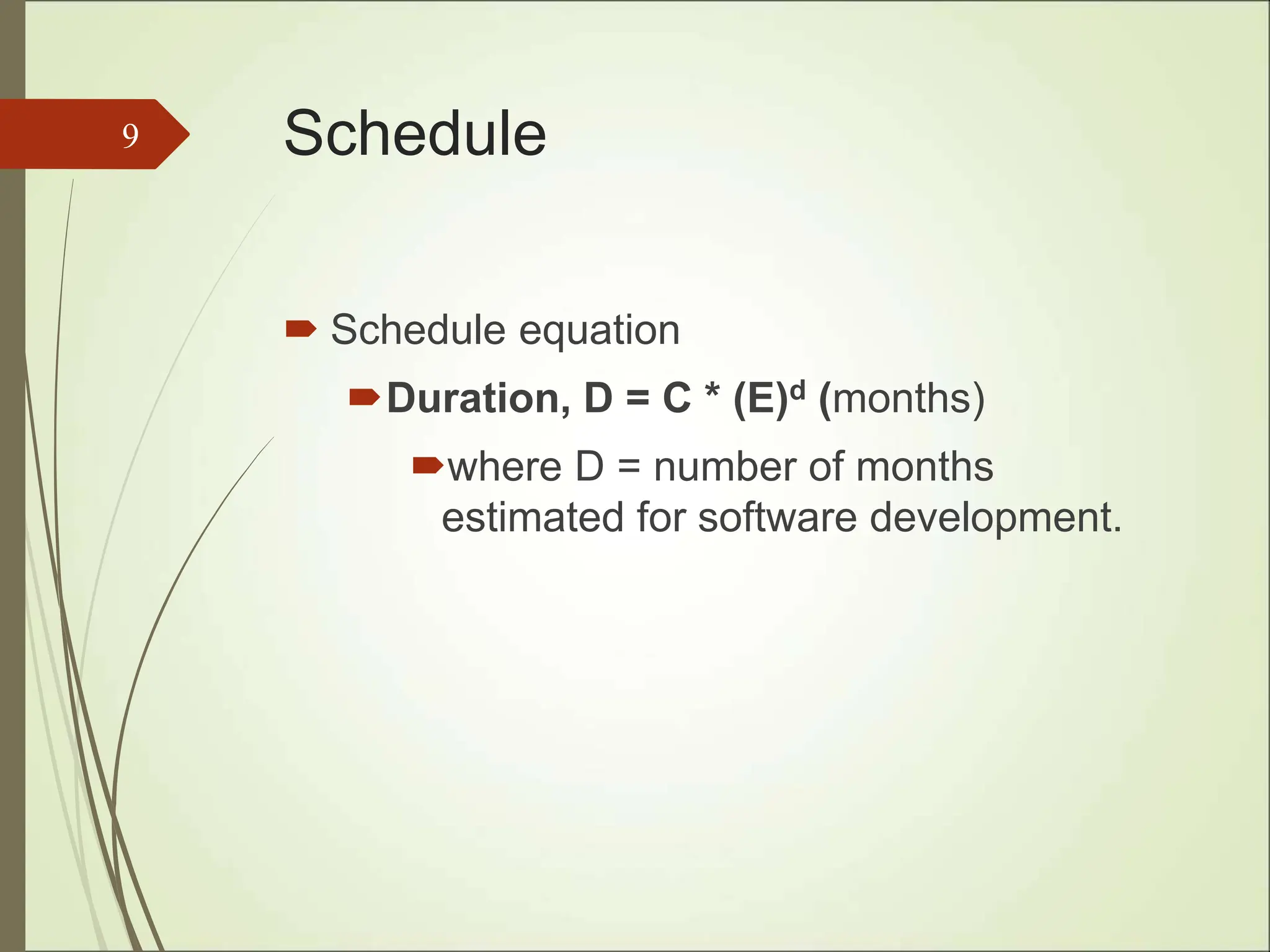 9

Schedule

Schedule equation

Duration, $D = C * (E)^d$ (months)

where D = number of months estimated for software development.